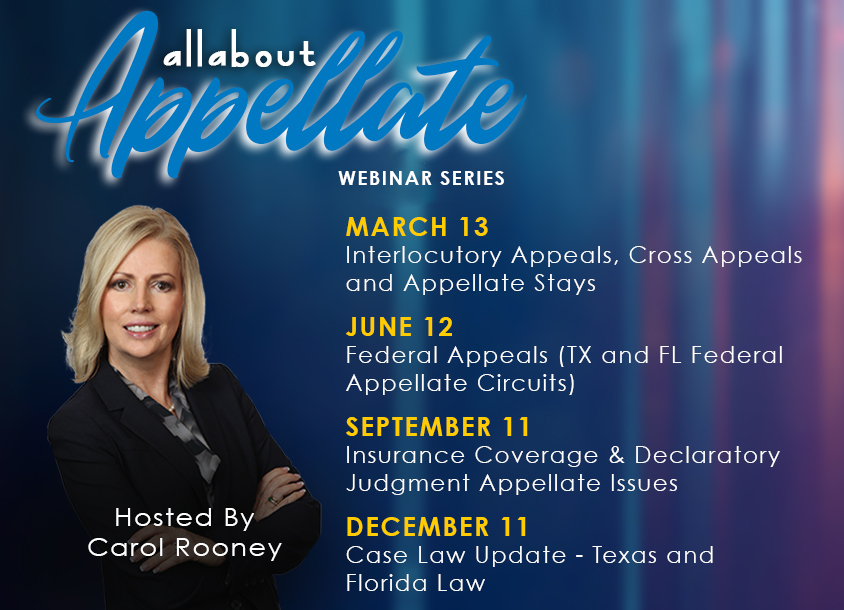 allabout
Appellate
WEBINAR SERIES

MARCH 13
Interlocutory Appeals, Cross Appeals and Appellate Stays

JUNE 12
Federal Appeals (TX and FL Federal Appellate Circuits)

SEPTEMBER 11
Insurance Coverage & Declaratory Judgment Appellate Issues

DECEMBER 11
Case Law Update - Texas and Florida Law

Hosted By
Carol Rooney